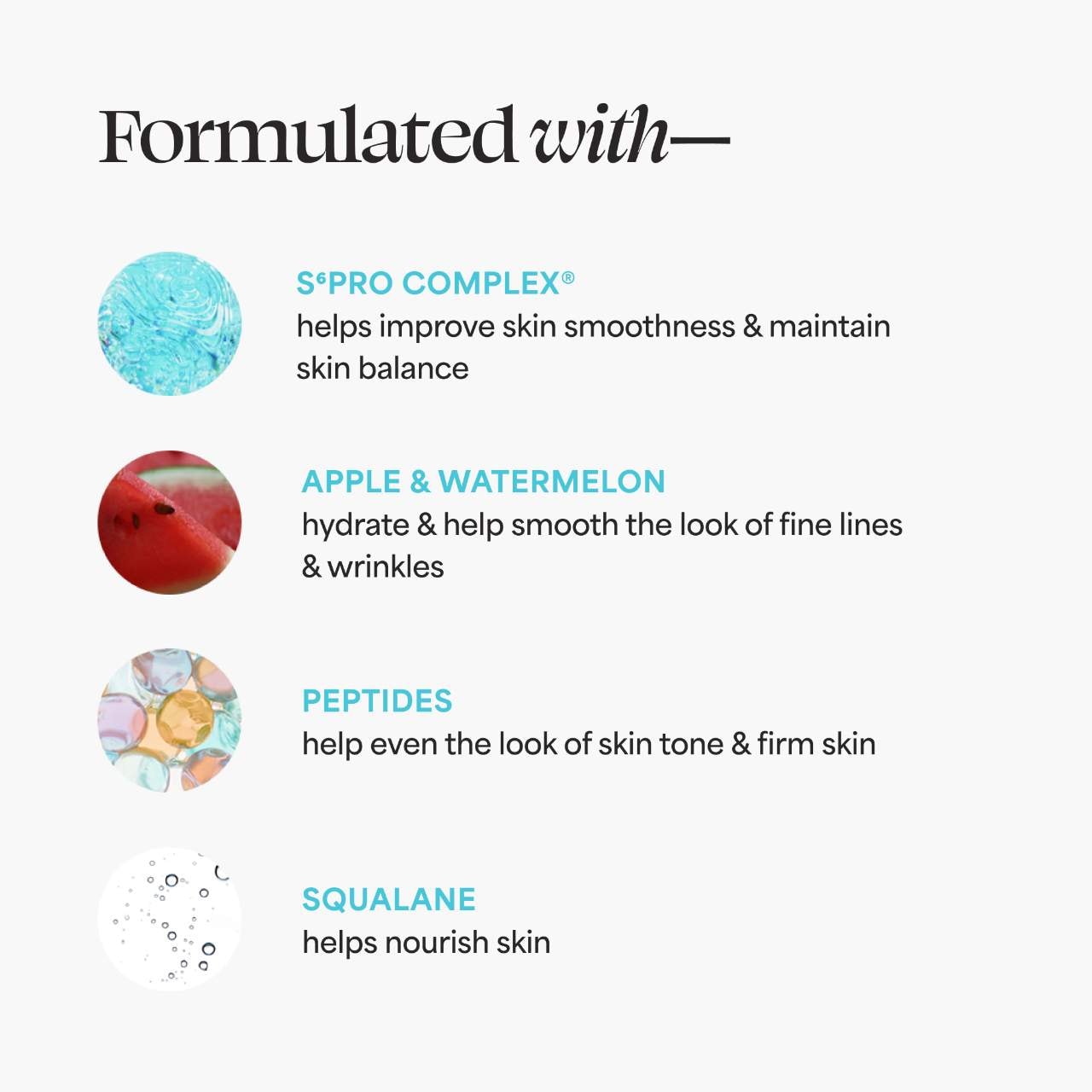 Formulated with—

S⁶PRO COMPLEX®
helps improve skin smoothness & maintain skin balance

APPLE & WATERMELON
hydrate & help smooth the look of fine lines & wrinkles

PEPTIDES
help even the look of skin tone & firm skin

SQUALANE
helps nourish skin